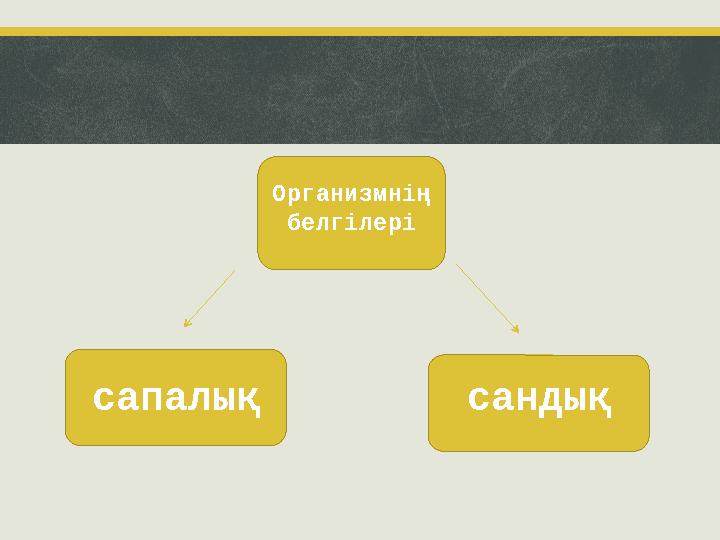 Организмнің белгілері

сапалық

сандық